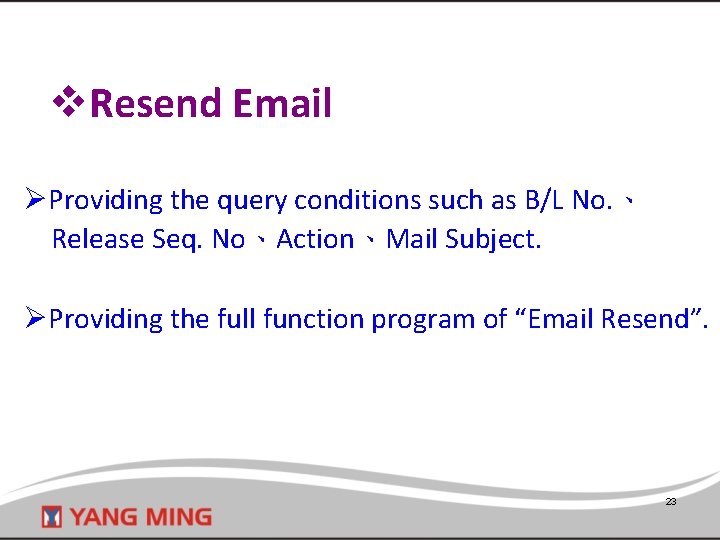 ❖Resend Email

➢Providing the query conditions such as B/L No.、Release Seq. No、Action、Mail Subject.

➢Providing the full function program of “Email Resend”.

23

YANG MING